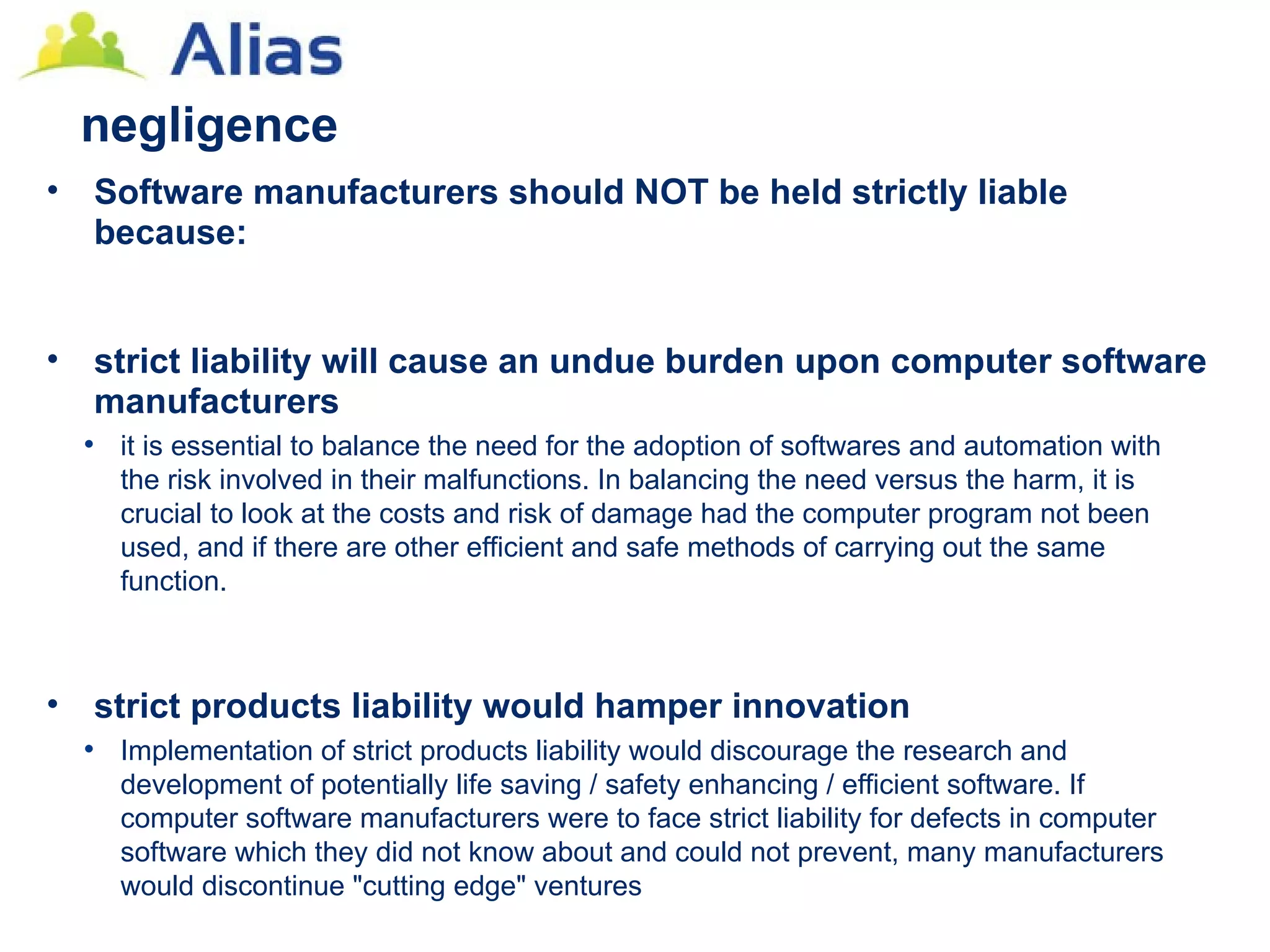 Alias

negligence

• Software manufacturers should NOT be held strictly liable because:

• strict liability will cause an undue burden upon computer software manufacturers

• it is essential to balance the need for the adoption of softwares and automation with the risk involved in their malfunctions. In balancing the need versus the harm, it is crucial to look at the costs and risk of damage had the computer program not been used, and if there are other efficient and safe methods of carrying out the same function.

• strict products liability would hamper innovation

• Implementation of strict products liability would discourage the research and development of potentially life saving / safety enhancing / efficient software. If computer software manufacturers were to face strict liability for defects in computer software which they did not know about and could not prevent, many manufacturers would discontinue "cutting edge" ventures